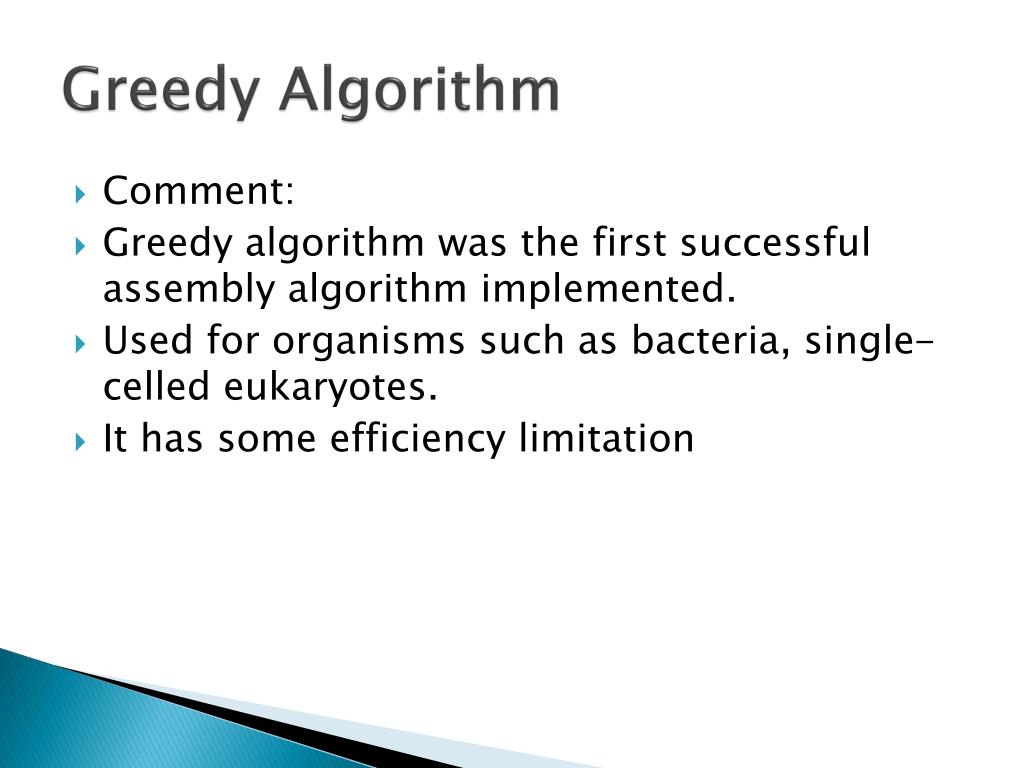 Greedy Algorithm

Comment:

Greedy algorithm was the first successful assembly algorithm implemented.

Used for organisms such as bacteria, single-celled eukaryotes.

It has some efficiency limitation